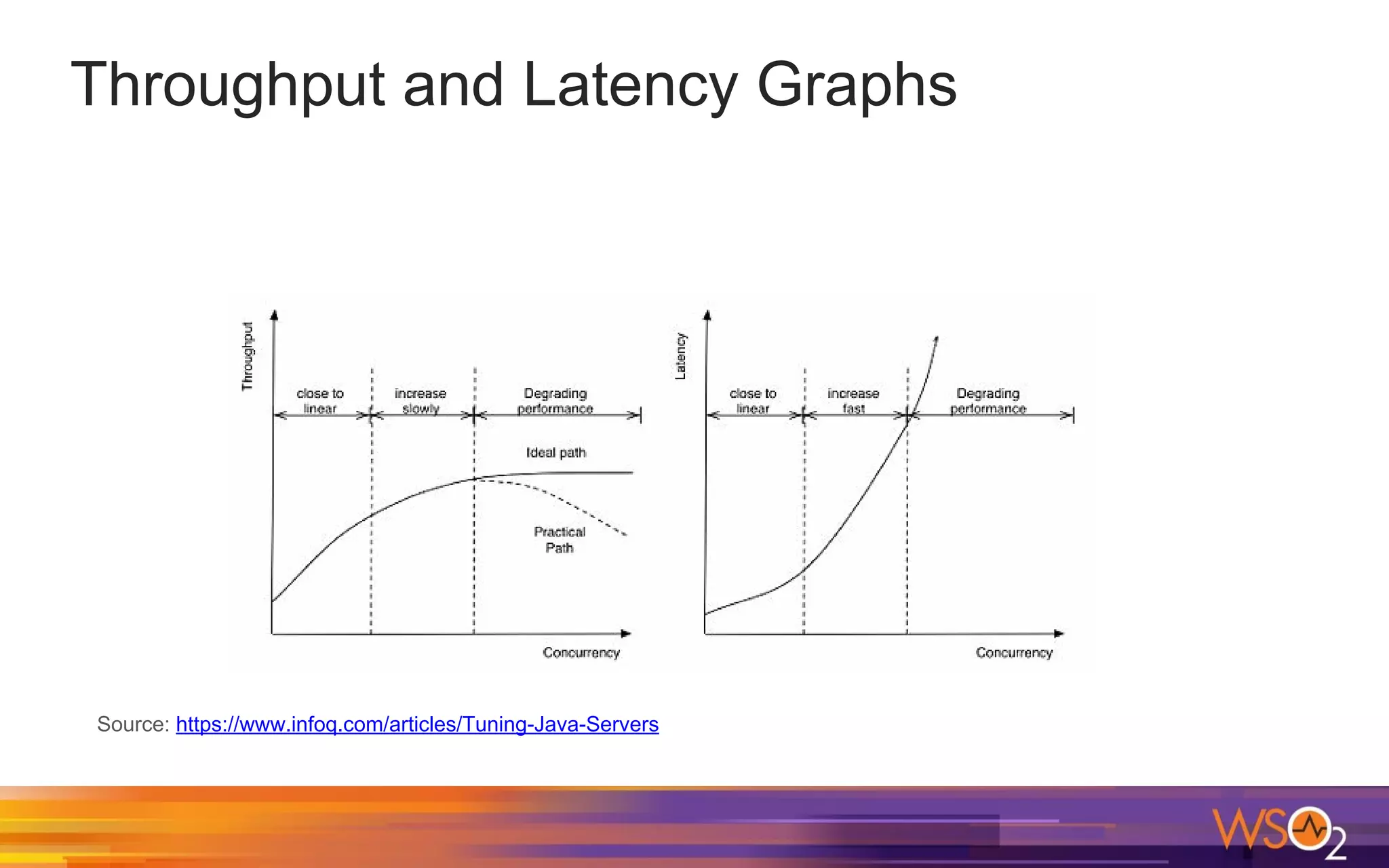 Throughput and Latency Graphs

Throughput

close to linear

increase slowly

Degrading performance

Ideal path

Practical Path

Concurrency

Latency

close to linear

increase fast

Degrading performance

Concurrency

Source: https://www.infoq.com/articles/Tuning-Java-Servers

WSO2